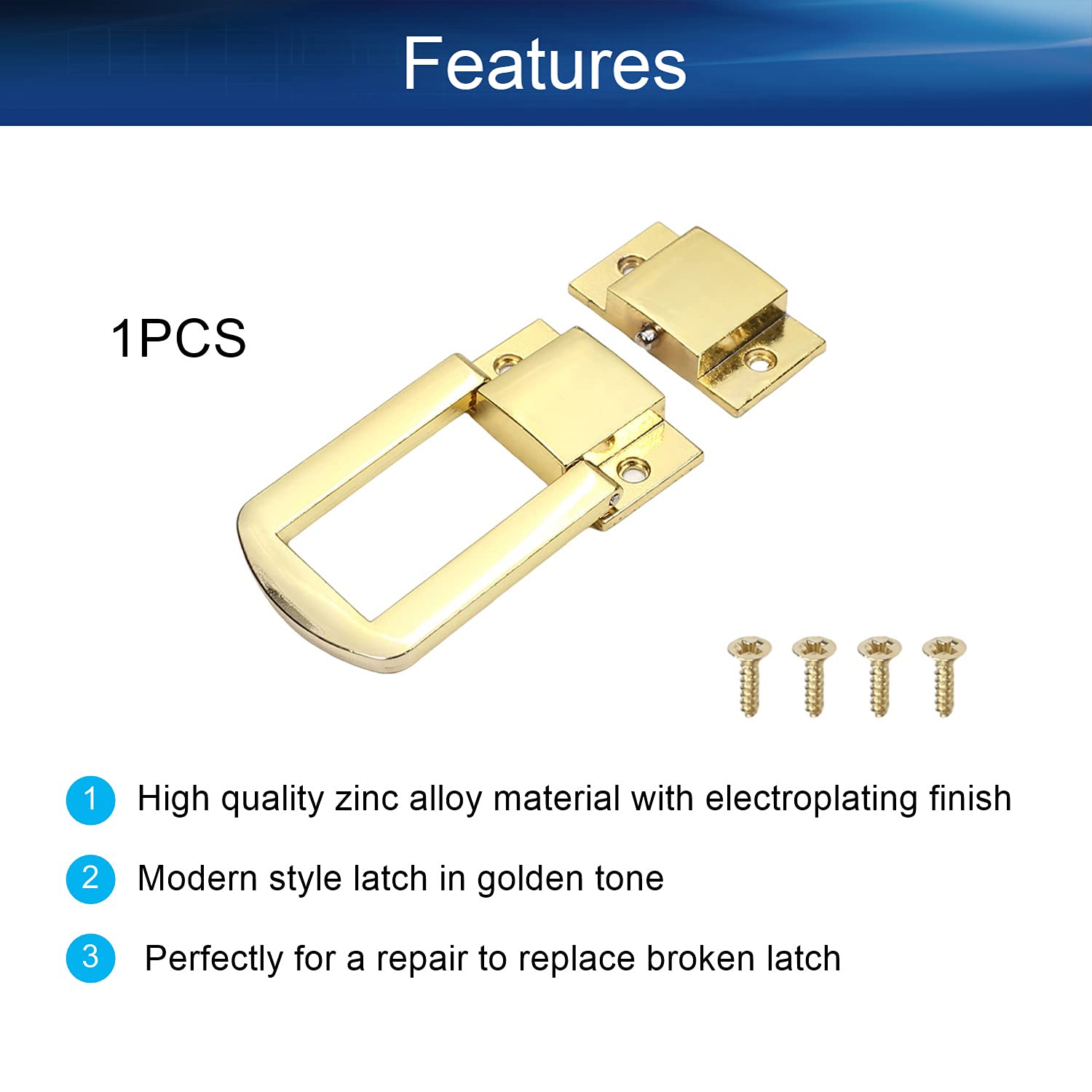 Features

1PCS

1 High quality zinc alloy material with electroplating finish

2 Modern style latch in golden tone

3 Perfectly for a repair to replace broken latch